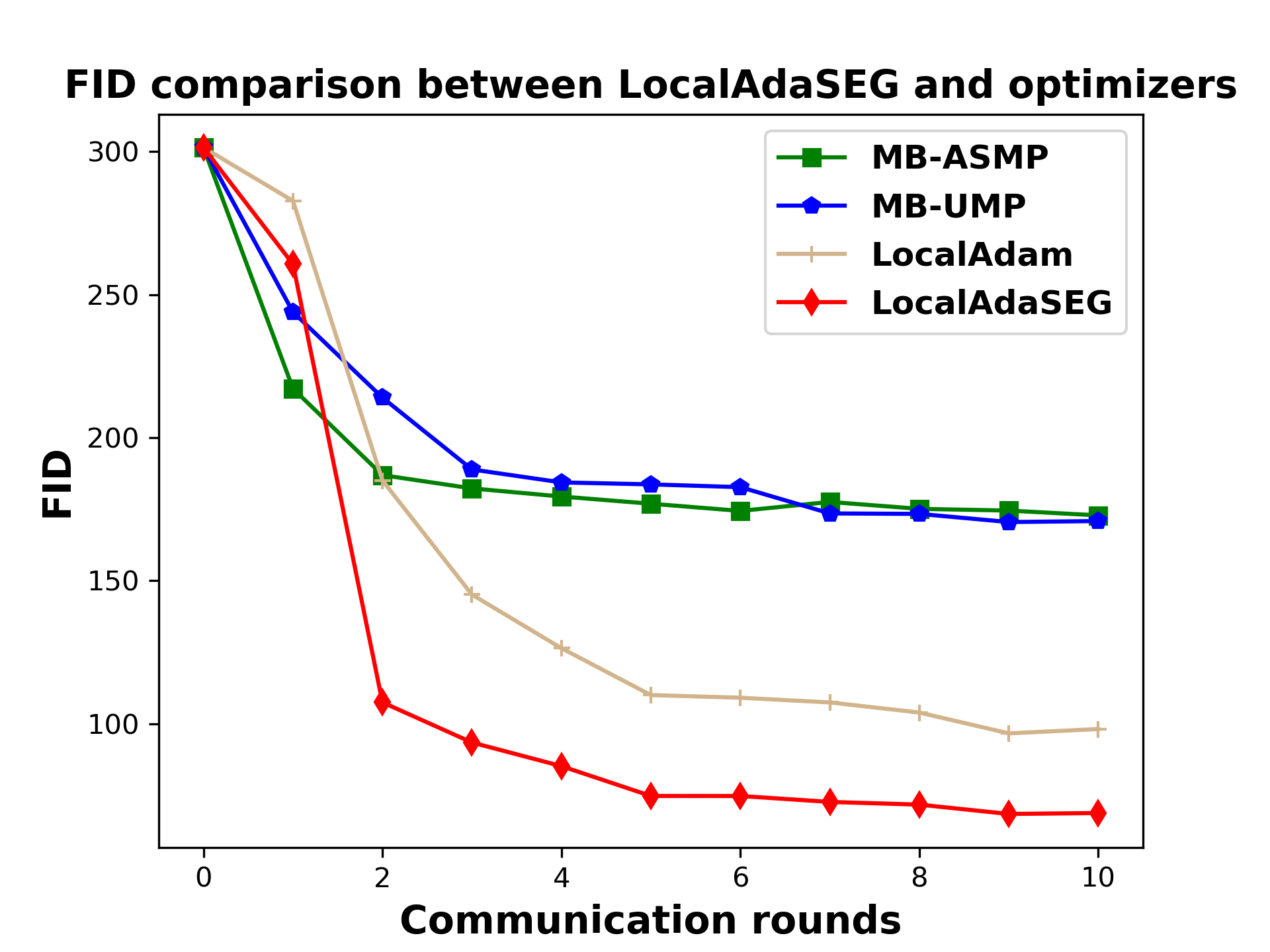 FID comparison between LocalAdaSEG and optimizers

MB-ASMP
MB-UMP
LocalAdam
LocalAdaSEG

FID

300
250
200
150
100

0
2
4
6
8
10

Communication rounds